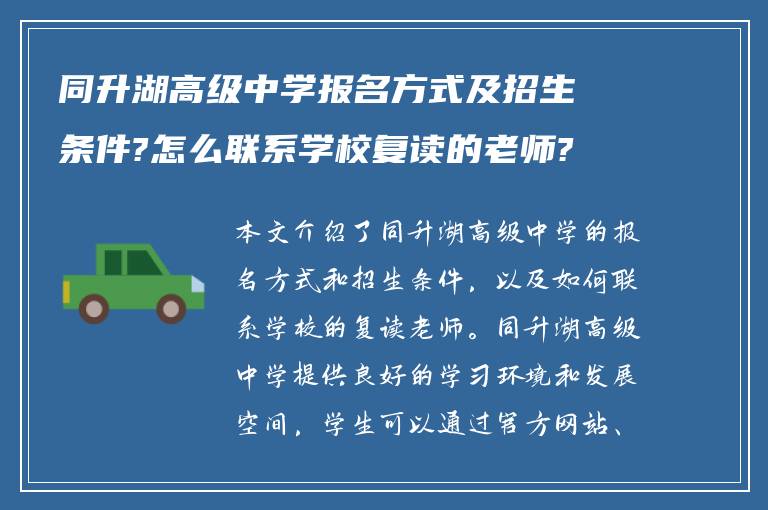 同升湖高级中学报名方式及招生条件?怎么联系学校复读的老师?

本文介绍了同升湖高级中学的报名方式和招生条件，以及如何联系学校的复读老师。同升湖高级中学提供良好的学习环境和发展空间，学生可以通过官方网站、